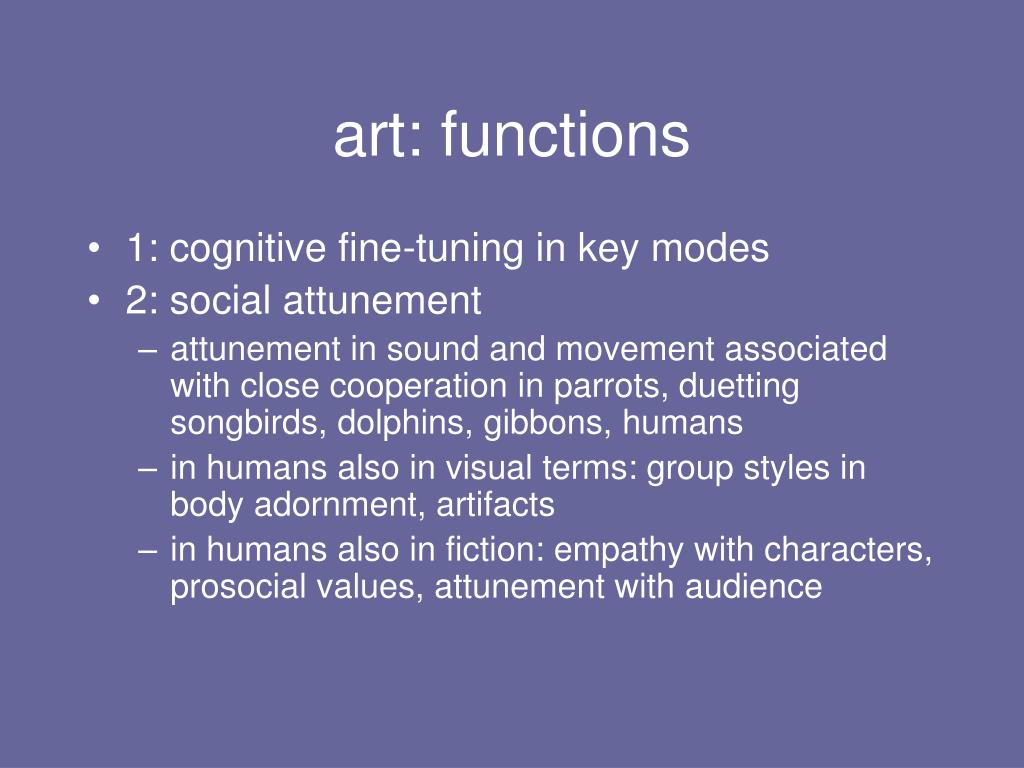 art: functions

• 1: cognitive fine-tuning in key modes
• 2: social attunement
– attunement in sound and movement associated with close cooperation in parrots, duetting songbirds, dolphins, gibbons, humans
– in humans also in visual terms: group styles in body adornment, artifacts
– in humans also in fiction: empathy with characters, prosocial values, attunement with audience